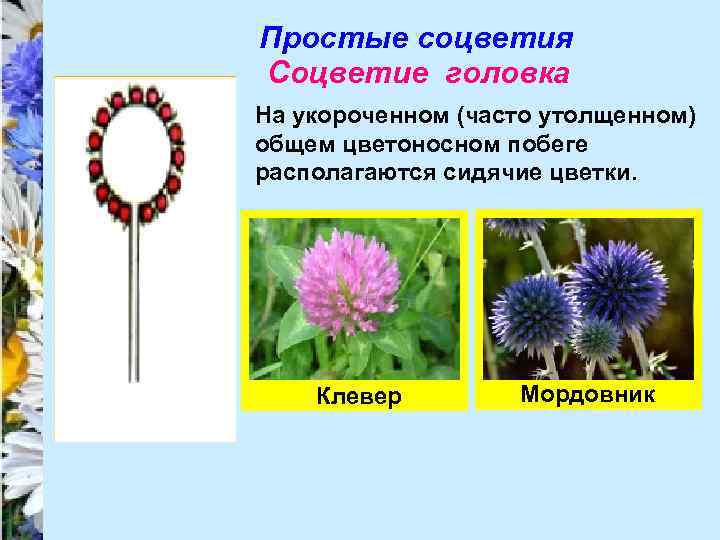 Простые соцветия
Соцветие головка

На укороченном (часто утолщенном) общем цветоносном побеге располагаются сидячие цветки.

Клевер

Мордовник